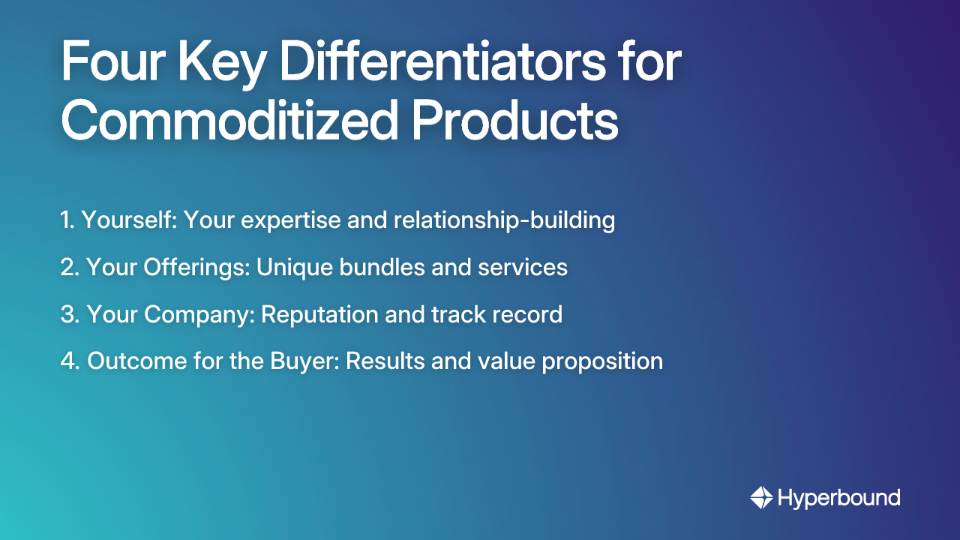 Four Key Differentiators for Commoditized Products

1. Yourself: Your expertise and relationship-building

2. Your Offerings: Unique bundles and services

3. Your Company: Reputation and track record

4. Outcome for the Buyer: Results and value proposition

Hyperbound